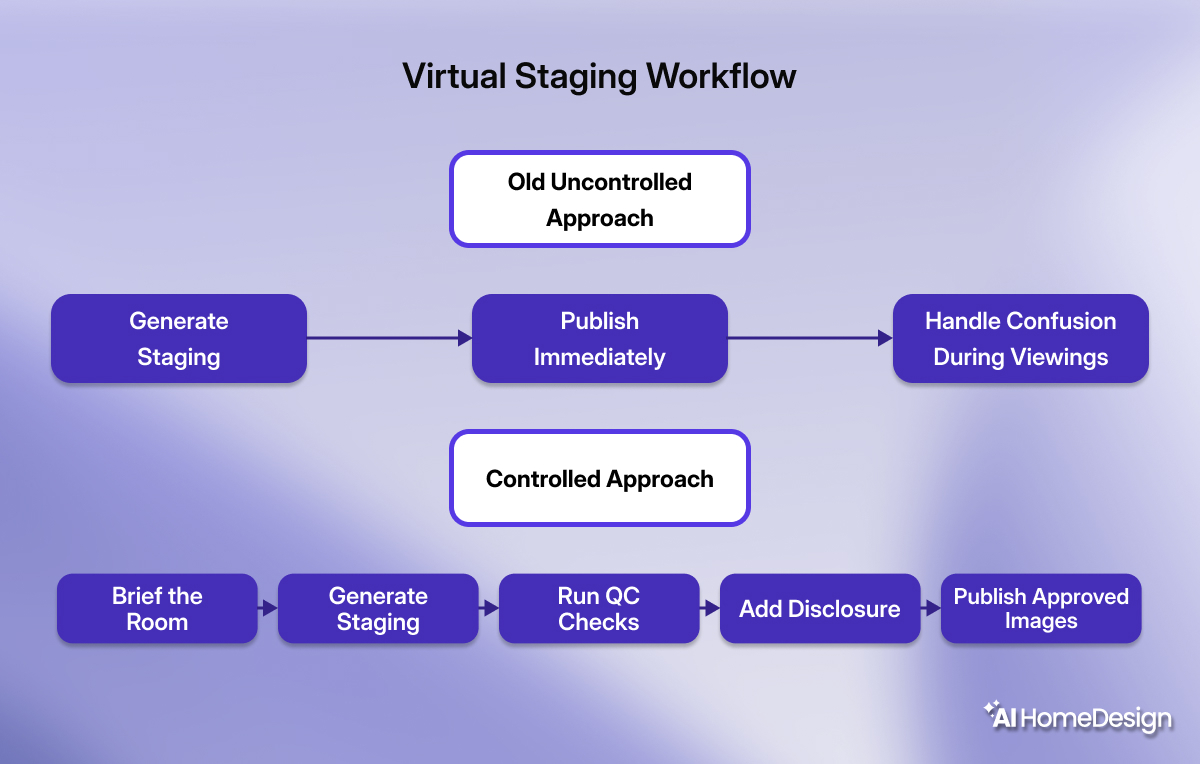 Virtual Staging Workflow

Old Uncontrolled Approach

Generate Staging

Publish Immediately

Handle Confusion During Viewings

Controlled Approach

Brief the Room

Generate Staging

Run QC Checks

Add Disclosure

Publish Approved Images

AI HomeDesign